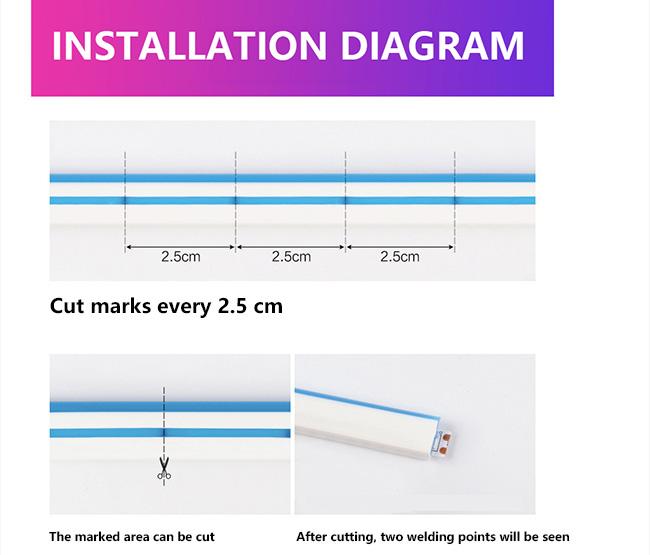 INSTALLATION DIAGRAM

2.5cm
2.5cm
2.5cm

Cut marks every 2.5 cm

The marked area can be cut

After cutting, two welding points will be seen